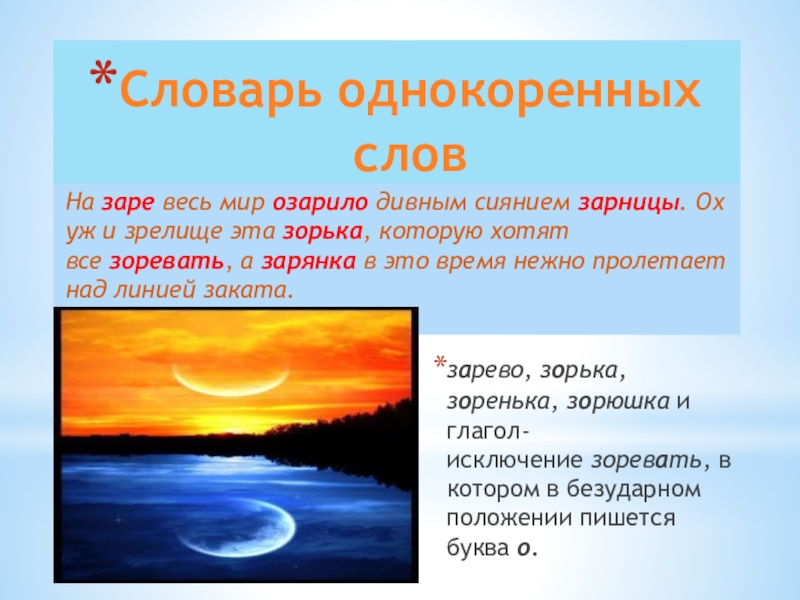 *Словарь однокоренных слов

На заре весь мир озарило дивным сиянием зарницы. Ох уж и зрелище эта зорька, которую хотят все зоревать, а зарянка в это время нежно пролетает над линией заката.

*зарево, зорька, зоренька, зорюшка и глагол-исключение зоревать, в котором в безударном положении пишется буква о.